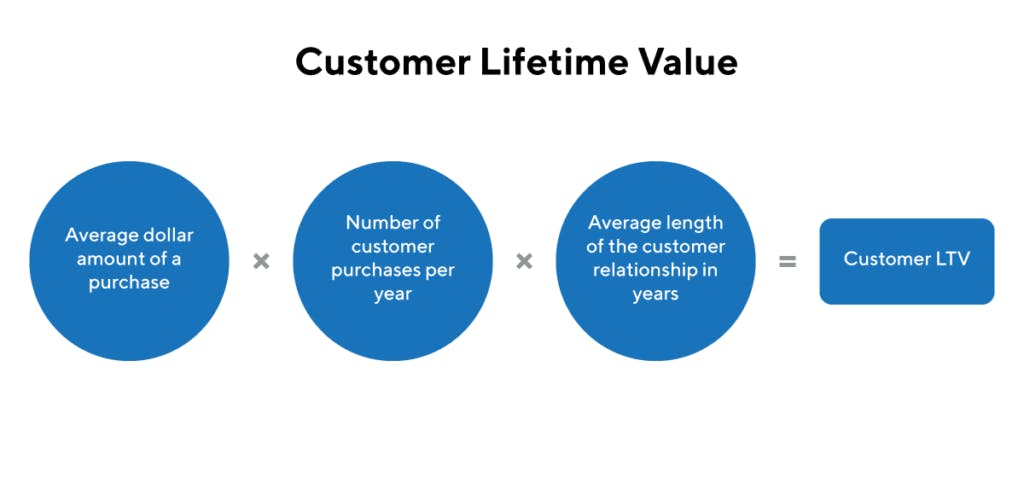 Customer Lifetime Value

Average dollar amount of a purchase

×

Number of customer purchases per year

×

Average length of the customer relationship in years

=

Customer LTV